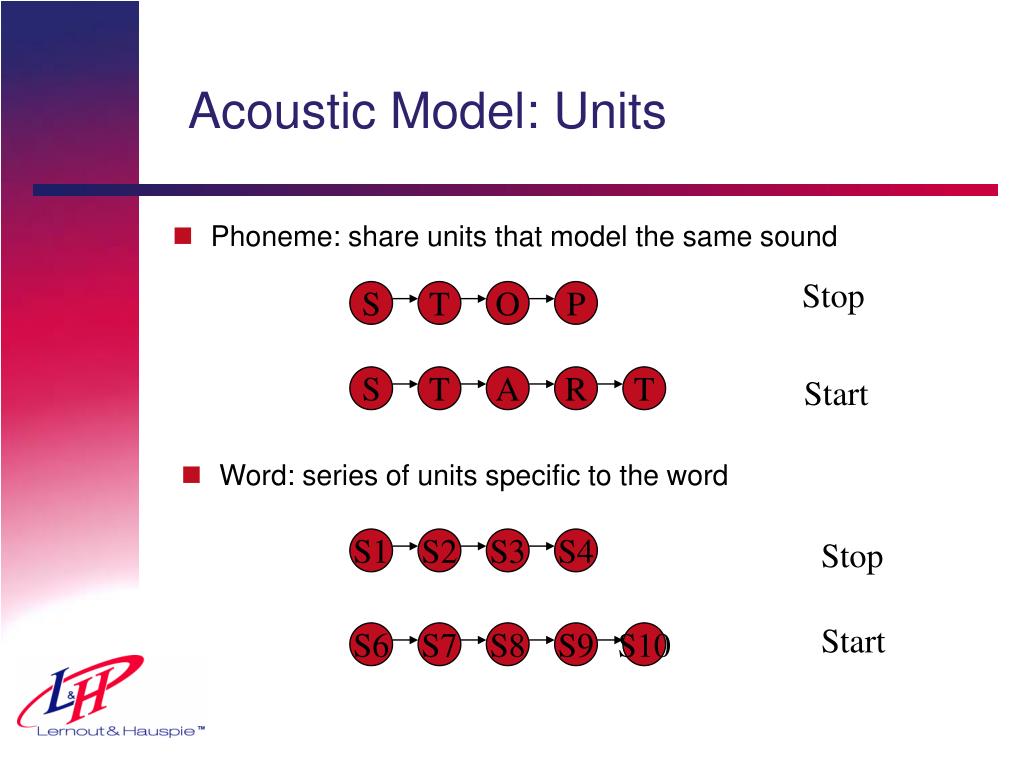 Acoustic Model: Units

Phoneme: share units that model the same sound

S T O P Stop

S T A R T Start

Word: series of units specific to the word

S1 S2 S3 S4 Stop

S6 S7 S8 S9 S10 Start

L&H
Lernout & Hauspie™